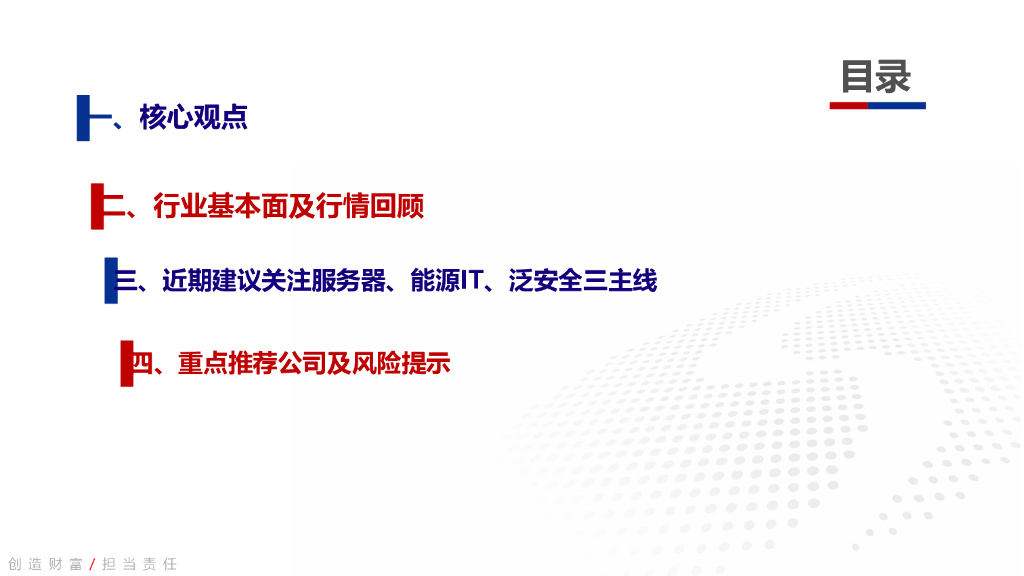 目录

一、核心观点

二、行业基本面及行情回顾

三、近期建议关注服务器、能源IT、泛安全三主线

四、重点推荐公司及风险提示

创造财富 / 担当责任